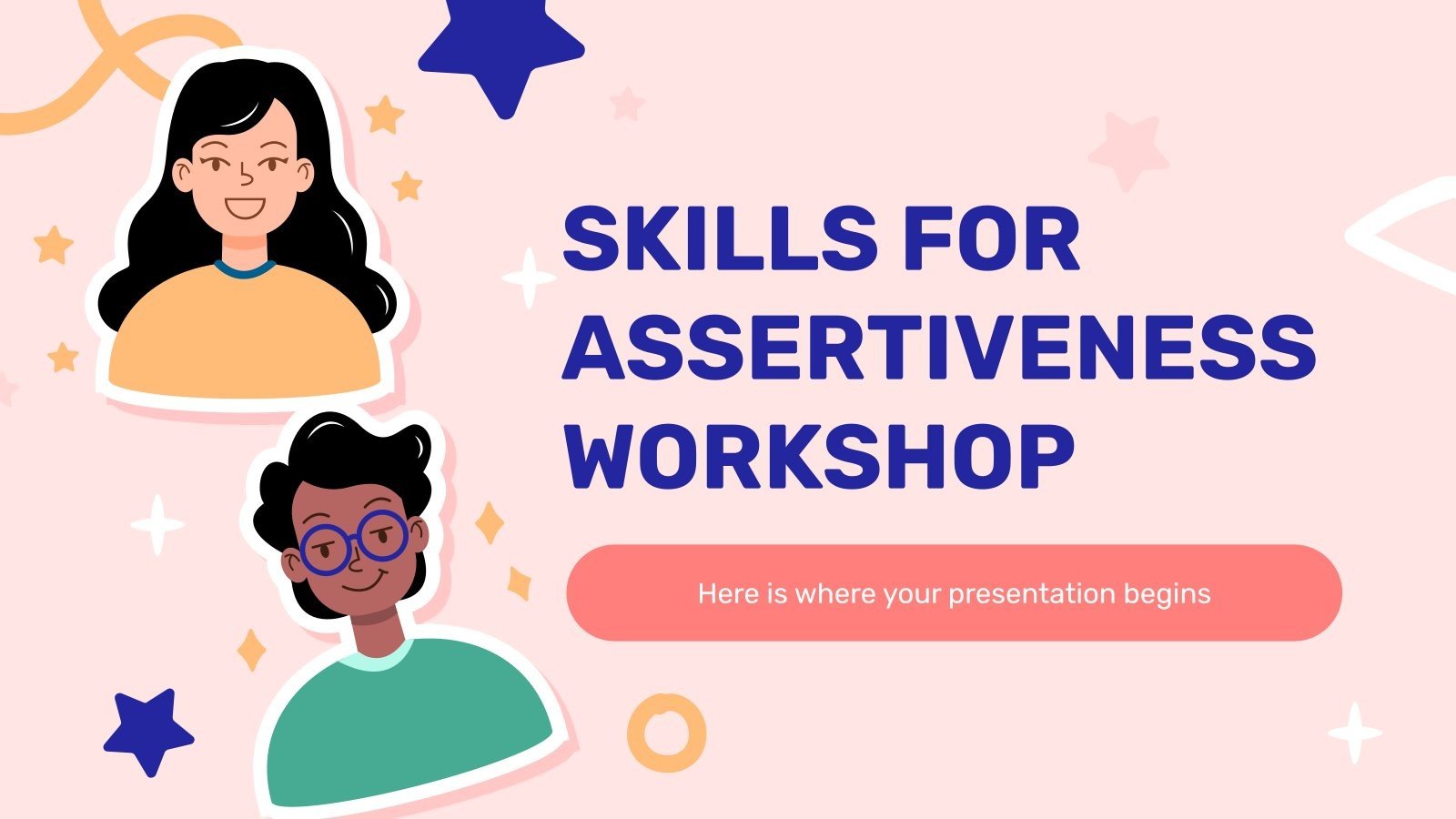 SKILLS FOR ASSERTIVENESS WORKSHOP

Here is where your presentation begins